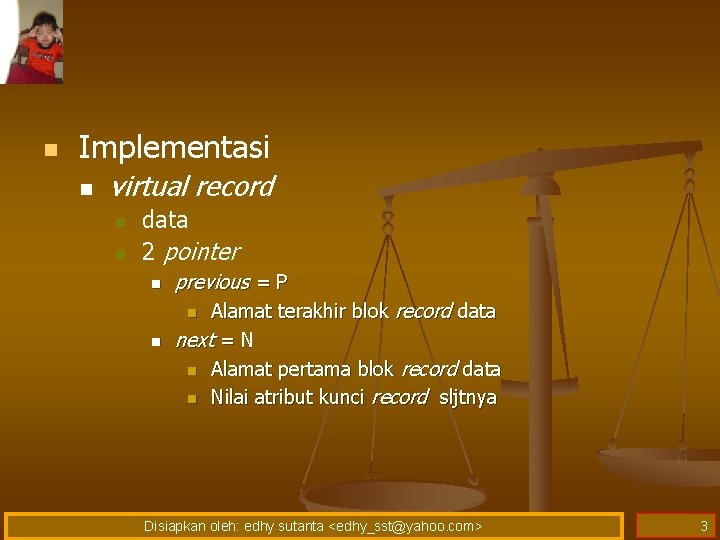 Implementasi

virtual record

data

2 pointer

previous = P

Alamat terakhir blok record data

next = N

Alamat pertama blok record data

Nilai atribut kunci record sljtnya

Disiapkan oleh: edhy sutanta <edhy_sst@yahoo.com>

3